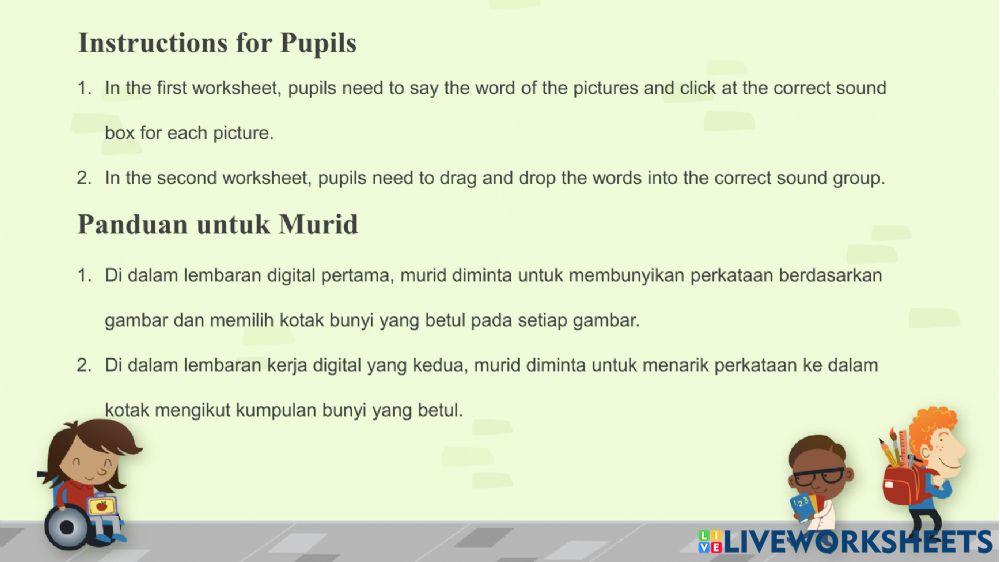 Instructions for Pupils

1. In the first worksheet, pupils need to say the word of the pictures and click at the correct sound box for each picture.

2. In the second worksheet, pupils need to drag and drop the words into the correct sound group.

Panduan untuk Murid

1. Di dalam lembaran digital pertama, murid diminta untuk membunyikan perkataan berdasarkan gambar dan memilih kotak bunyi yang betul pada setiap gambar.

2. Di dalam lembaran kerja digital yang kedua, murid diminta untuk menarik perkataan ke dalam kotak mengikut kumpulan bunyi yang betul.

LIVEWORKSHEETS